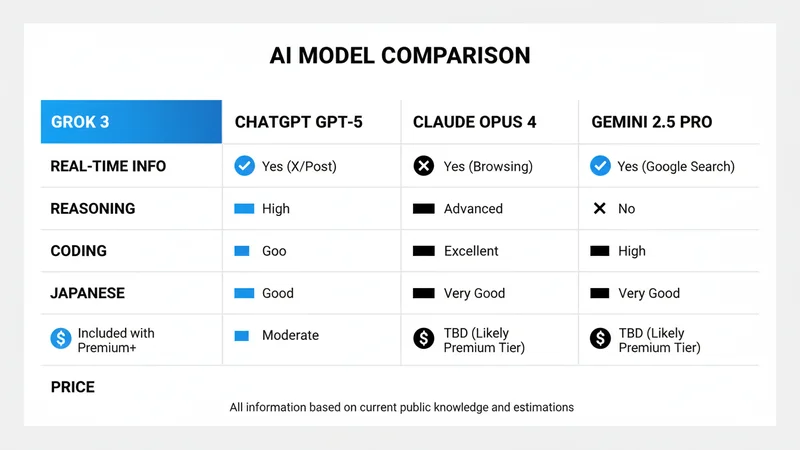 AI MODEL COMPARISON

| GROK 3 | CHATGPT GPT-5 | CLAUDE OPUS 4 | GEMINI 2.5 PRO |
|---|---|---|---|
| REAL-TIME INFO | Yes (X/Post) | Yes (Browsing) | Yes (Google Search) |
| REASONING | High | Advanced | No |
| CODING | Goo | Excellent | High |
| JAPANESE | Good | Very Good | Very Good |
| Included with Premium+ | Moderate | TBD (Likely Premium Tier) | TBD (Likely Premium Tier) |
| PRICE | | | |

All information based on current public knowledge and estimations